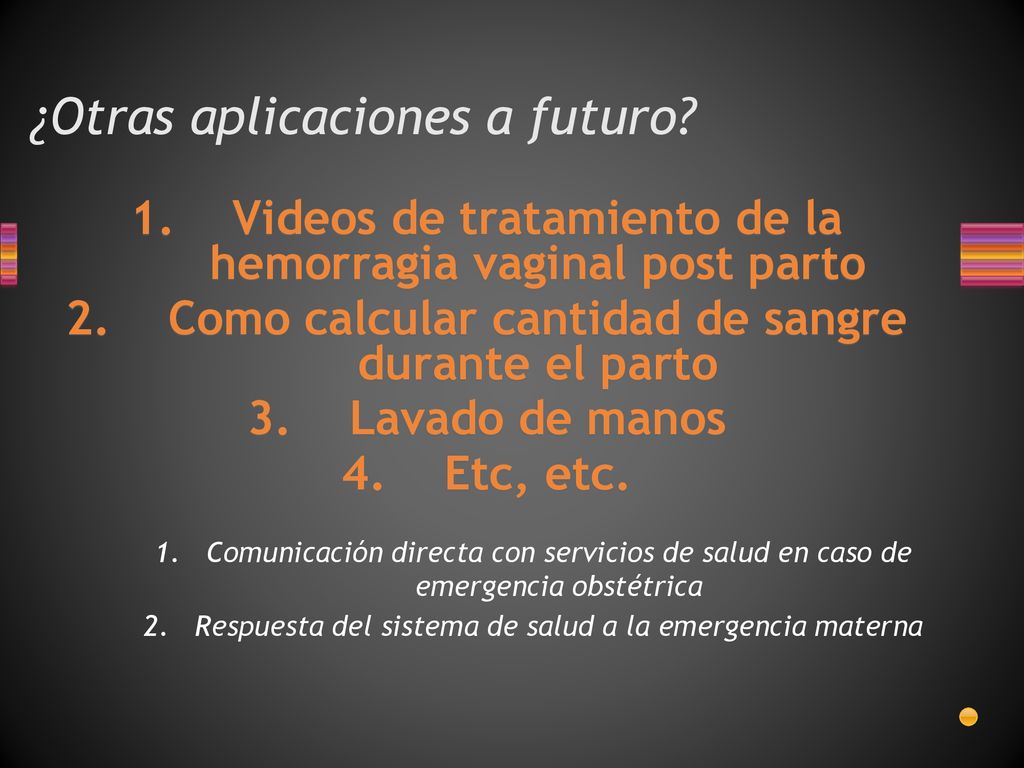 ¿Otras aplicaciones a futuro?

1. Videos de tratamiento de la hemorragia vaginal post parto
2. Como calcular cantidad de sangre durante el parto
3. Lavado de manos
4. Etc, etc.

1. Comunicación directa con servicios de salud en caso de emergencia obstétrica
2. Respuesta del sistema de salud a la emergencia materna